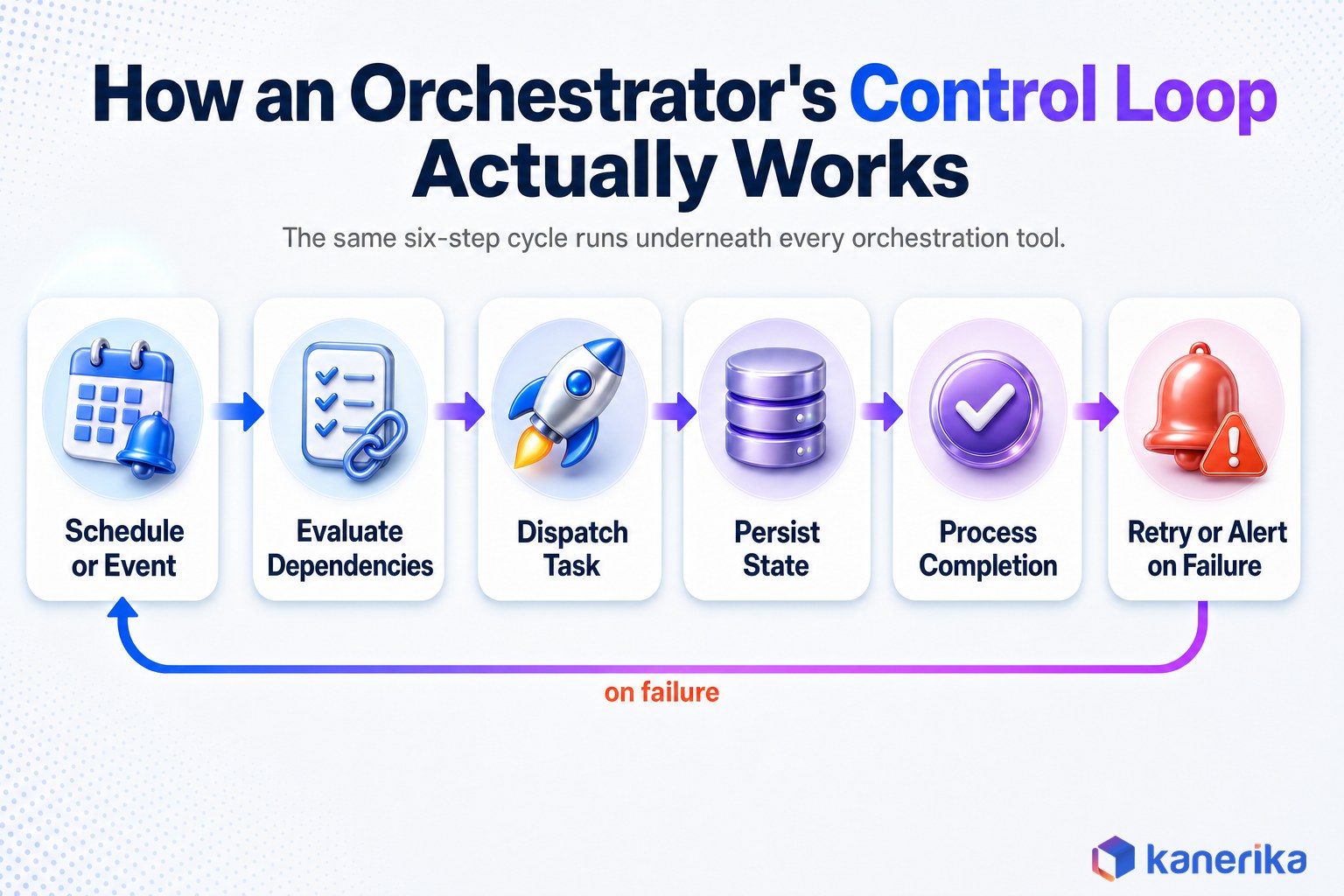 How an Orchestrator's Control Loop Actually Works

The same six-step cycle runs underneath every orchestration tool.

Schedule or Event

Evaluate Dependencies

Dispatch Task

Persist State

Process Completion

Retry or Alert on Failure

on failure

kanerika